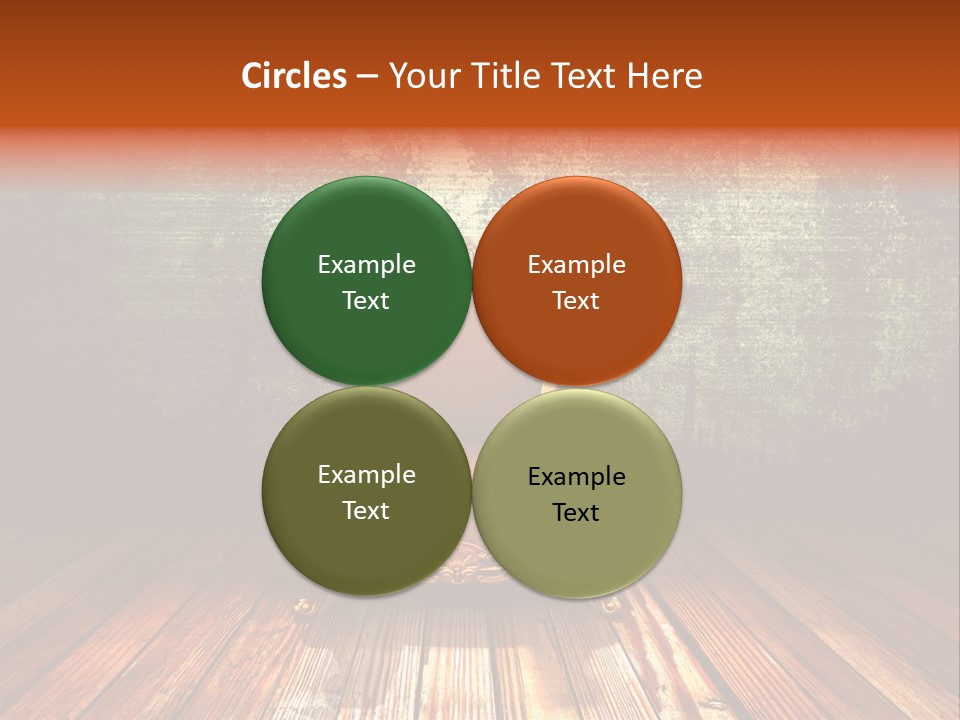 Circles – Your Title Text Here

Example Text

Example Text

Example Text

Example Text